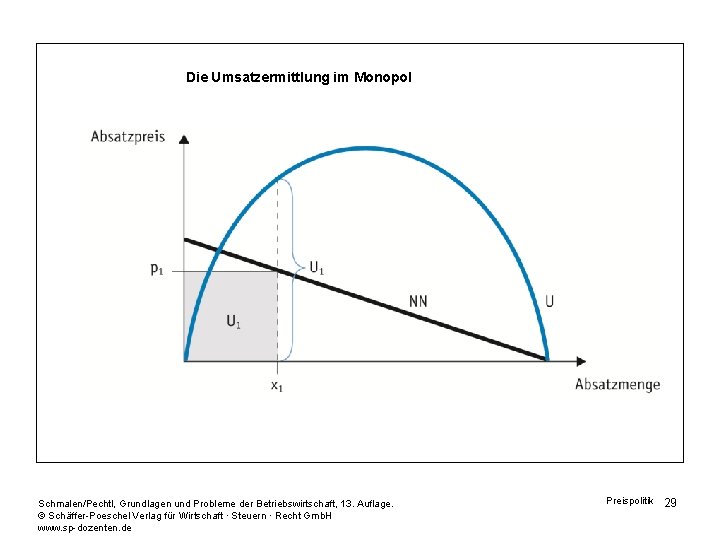 Die Umsatzermittlung im Monopol

Absatzpreis

$p_1$

$U_1$

$U_1$

NN

U

$x_1$

Absatzmenge

Schmalen/Pechtl, Grundlagen und Probleme der Betriebswirtschaft, 13. Auflage.
© Schäffer-Poeschel Verlag für Wirtschaft · Steuern · Recht GmbH
www.sp-dozenten.de

Preispolitik 29